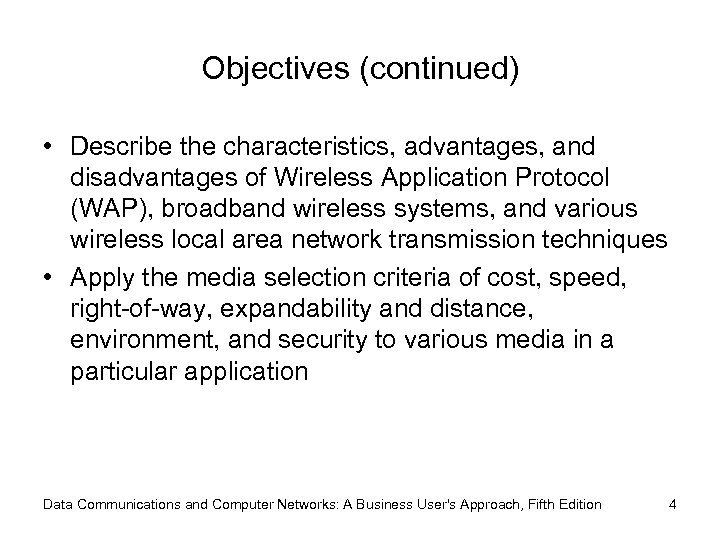 Objectives (continued)

• Describe the characteristics, advantages, and disadvantages of Wireless Application Protocol (WAP), broadband wireless systems, and various wireless local area network transmission techniques
• Apply the media selection criteria of cost, speed, right-of-way, expandability and distance, environment, and security to various media in a particular application

Data Communications and Computer Networks: A Business User's Approach, Fifth Edition 4